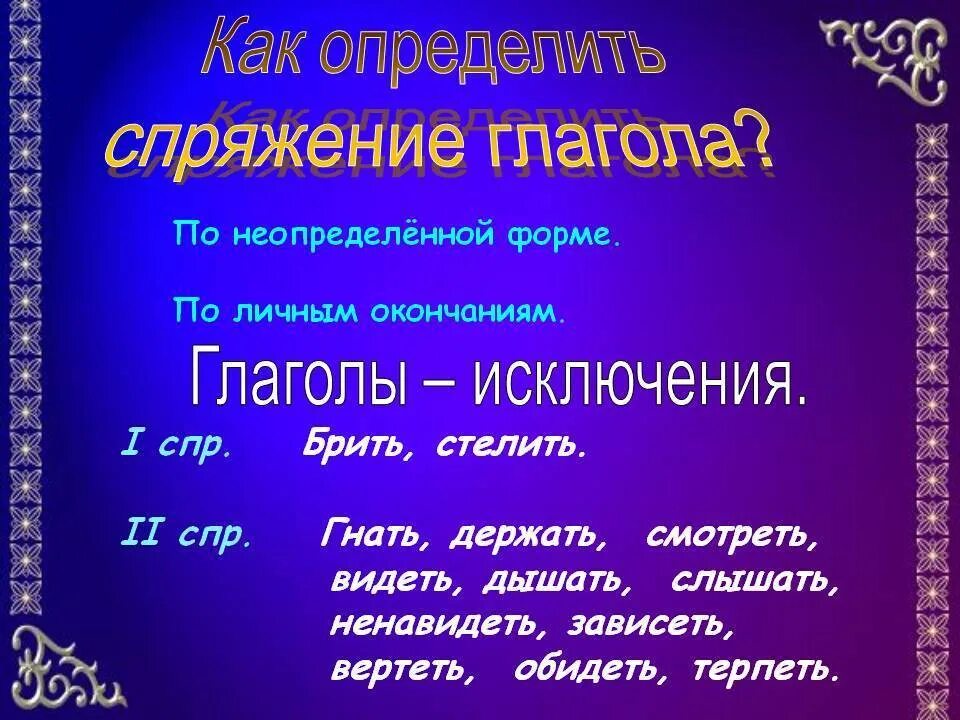 Как определить спряжение глагола?

По неопределённой форме.

По личным окончаниям.

Глаголы – исключения.

I спр. Брить, стелить.

II спр. Гнать, держать, смотреть, видеть, дышать, слышать, ненавидеть, зависеть, вертеть, обидеть, терпеть.